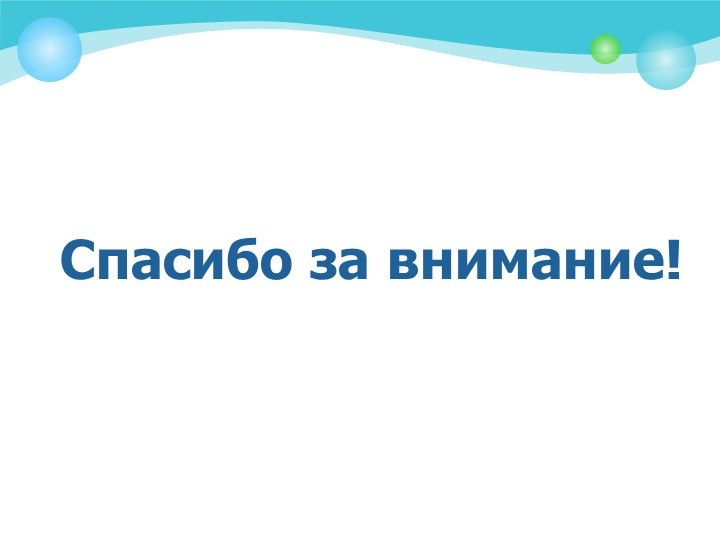 Спасибо за внимание!